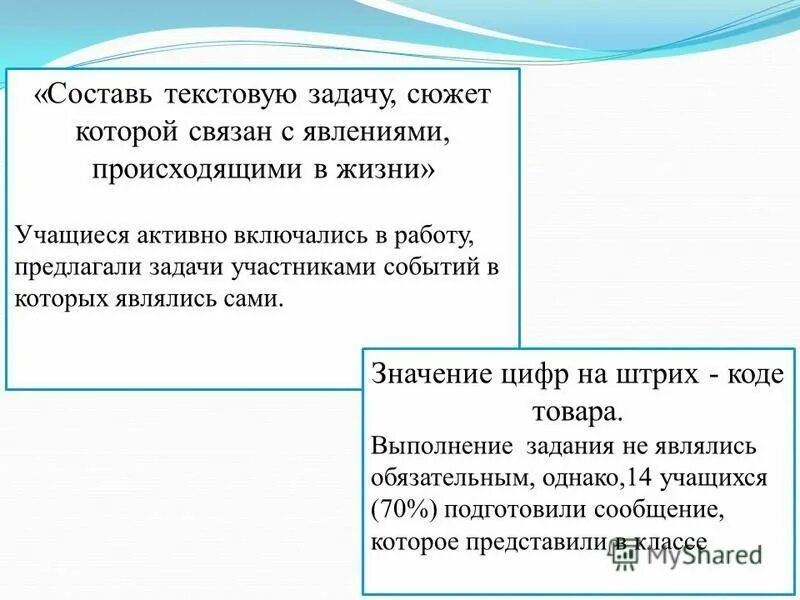 «Составь текстовую задачу, сюжет которой связан с явлениями, происходящими в жизни»

Учащиеся активно включались в работу, предлагали задачи участниками событий в которых являлись сами.

Значение цифр на штрих - коде товара.

Выполнение задания не являлись обязательным, однако,14 учащихся (70%) подготовили сообщение, которое представили в классе

MyShared